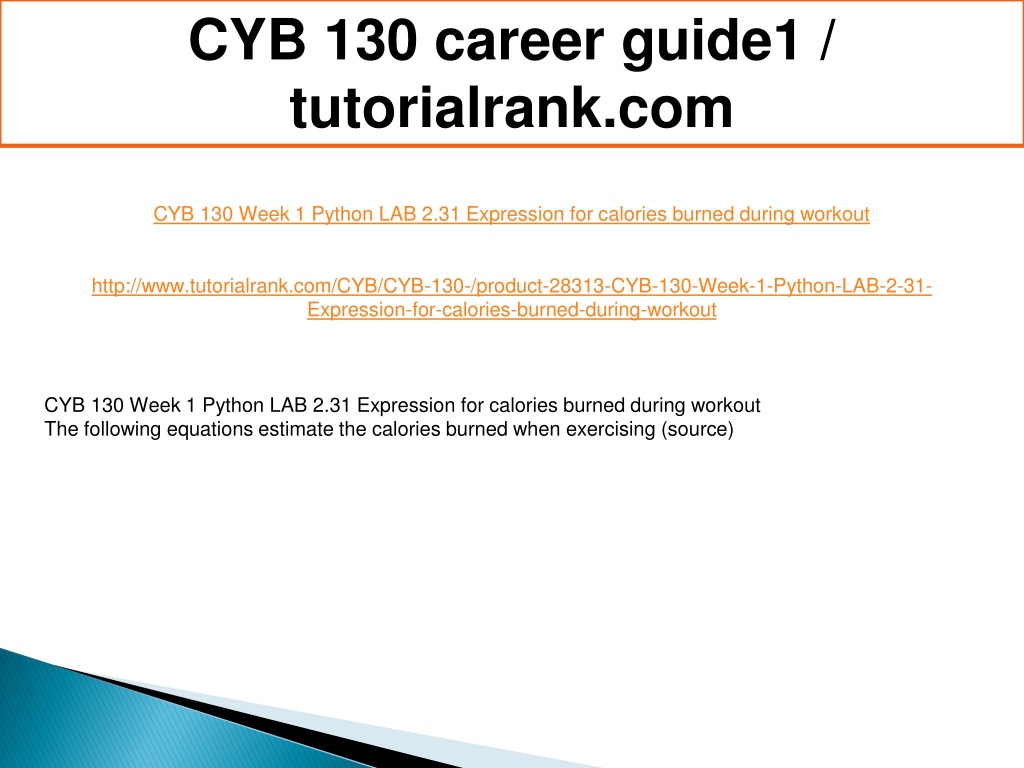 CYB 130 career guide1 / tutorialrank.com

CYB 130 Week 1 Python LAB 2.31 Expression for calories burned during workout

http://www.tutorialrank.com/CYB/CYB-130-/product-28313-CYB-130-Week-1-Python-LAB-2-31-Expression-for-calories-burned-during-workout

CYB 130 Week 1 Python LAB 2.31 Expression for calories burned during workout
The following equations estimate the calories burned when exercising (source)